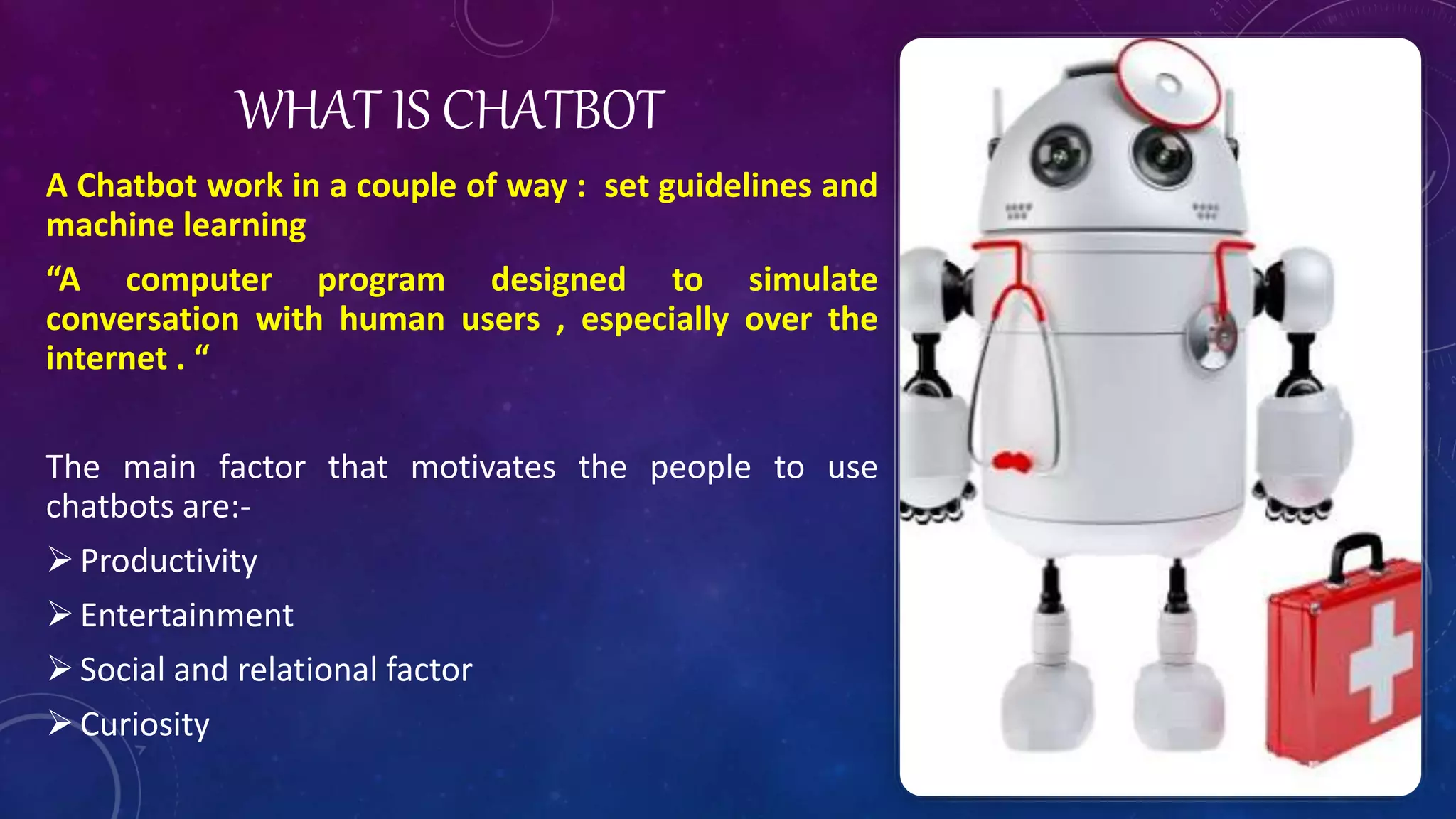 WHAT IS CHATBOT

A Chatbot work in a couple of way : set guidelines and machine learning

“A computer program designed to simulate conversation with human users , especially over the internet . “

The main factor that motivates the people to use chatbots are:-

➢ Productivity

➢ Entertainment

➢ Social and relational factor

➢ Curiosity